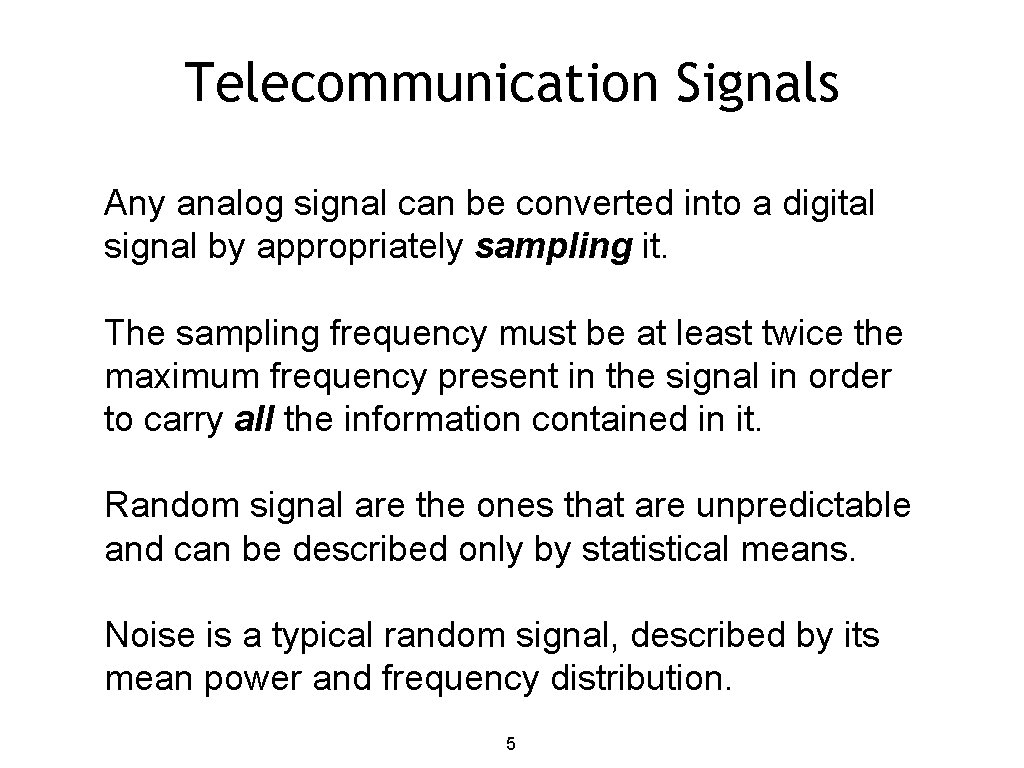 Telecommunication Signals

Any analog signal can be converted into a digital signal by appropriately sampling it.

The sampling frequency must be at least twice the maximum frequency present in the signal in order to carry all the information contained in it.

Random signal are the ones that are unpredictable and can be described only by statistical means.

Noise is a typical random signal, described by its mean power and frequency distribution.

5